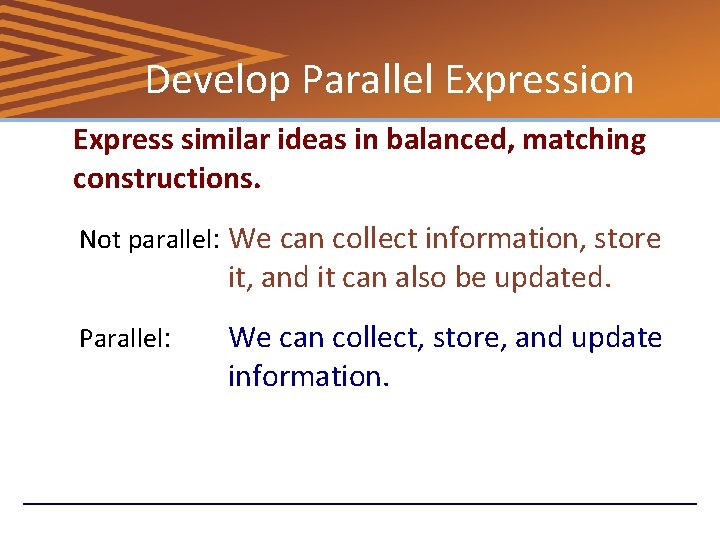 Develop Parallel Expression

Express similar ideas in balanced, matching constructions.

Not parallel: We can collect information, store it, and it can also be updated.

Parallel: We can collect, store, and update information.